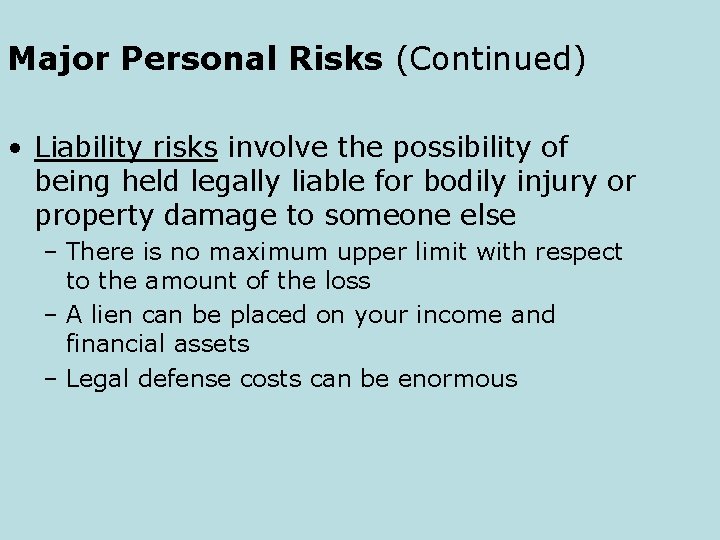 Major Personal Risks (Continued)

• Liability risks involve the possibility of being held legally liable for bodily injury or property damage to someone else

– There is no maximum upper limit with respect to the amount of the loss

– A lien can be placed on your income and financial assets

– Legal defense costs can be enormous